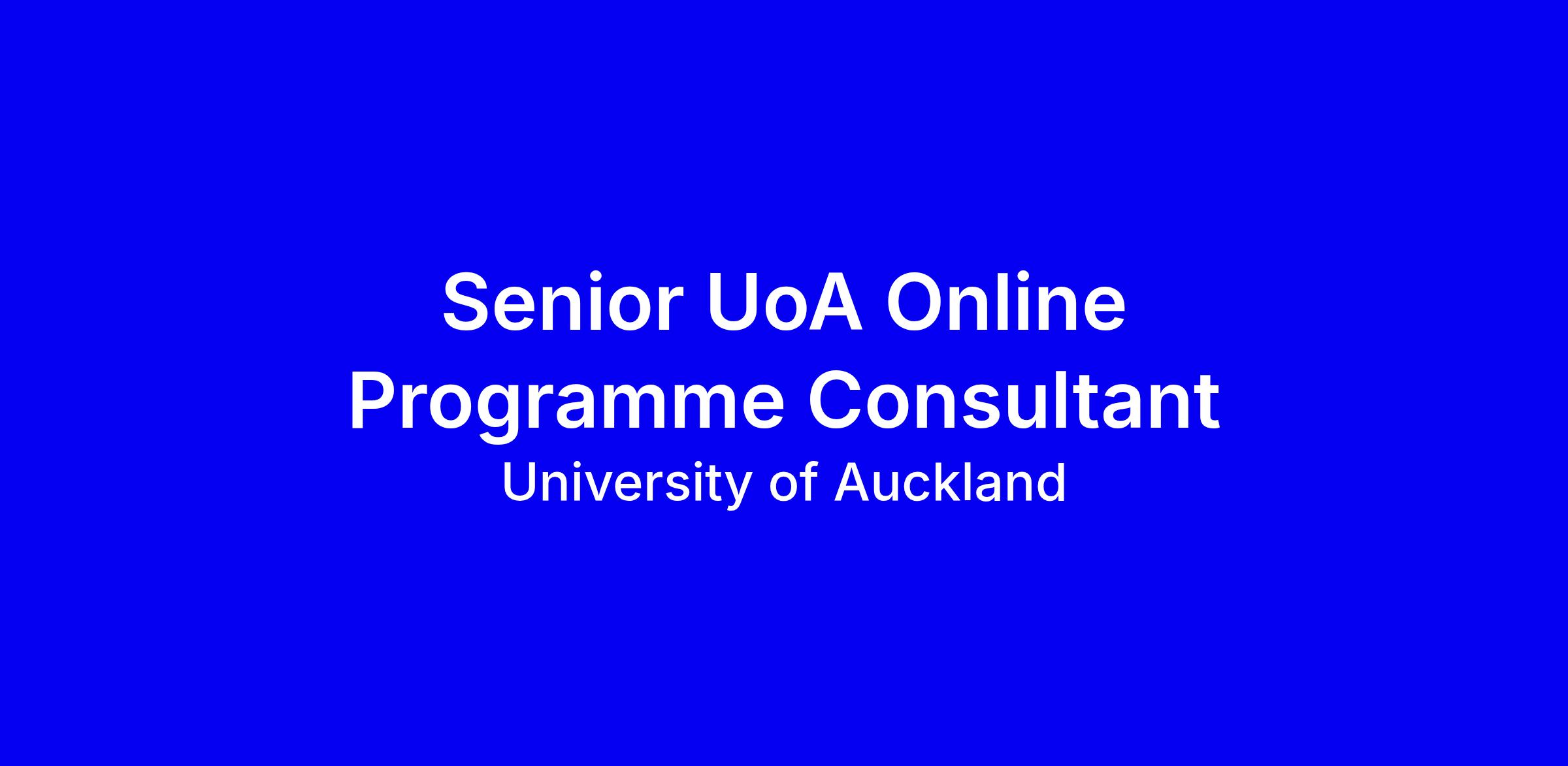 Senior UoA Online Programme Consultant

University of Auckland